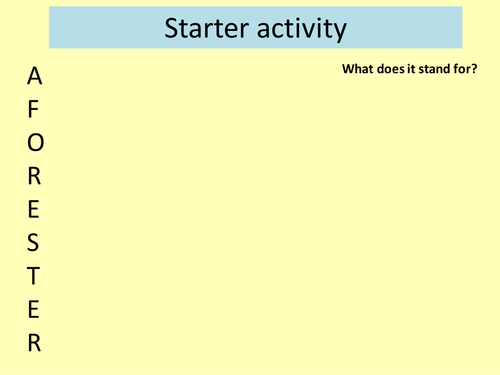 Starter activity

What does it stand for?

A
F
O
R
E
S
T
E
R